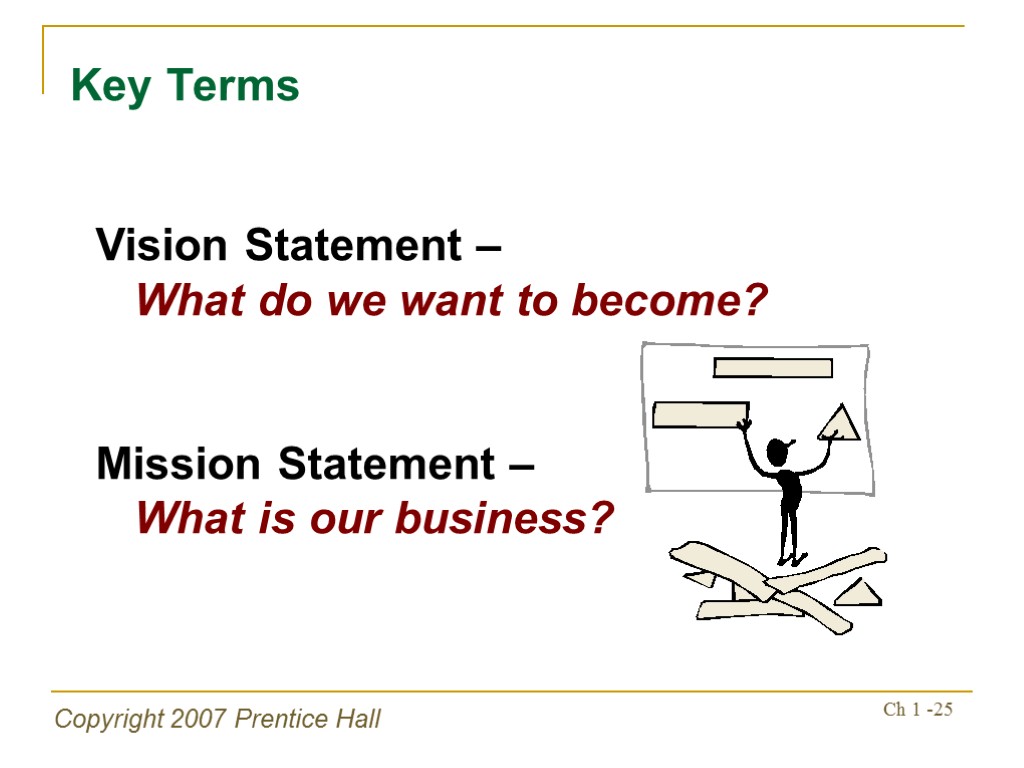 Key Terms

Vision Statement –
What do we want to become?

Mission Statement –
What is our business?

Copyright 2007 Prentice Hall

Ch 1 -25